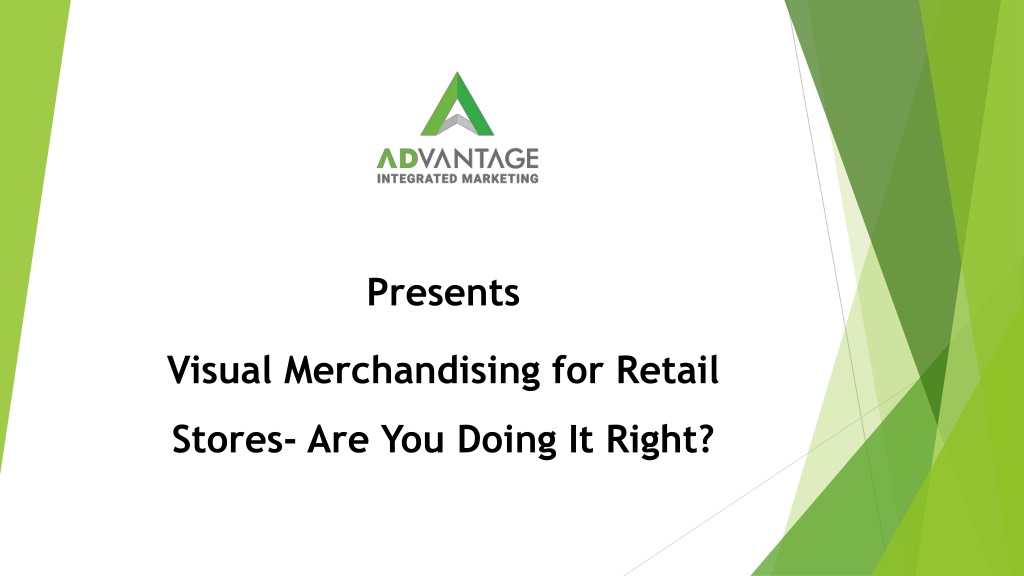 ADVANTAGE
INTEGRATED MARKETING

Presents

Visual Merchandising for Retail Stores- Are You Doing It Right?